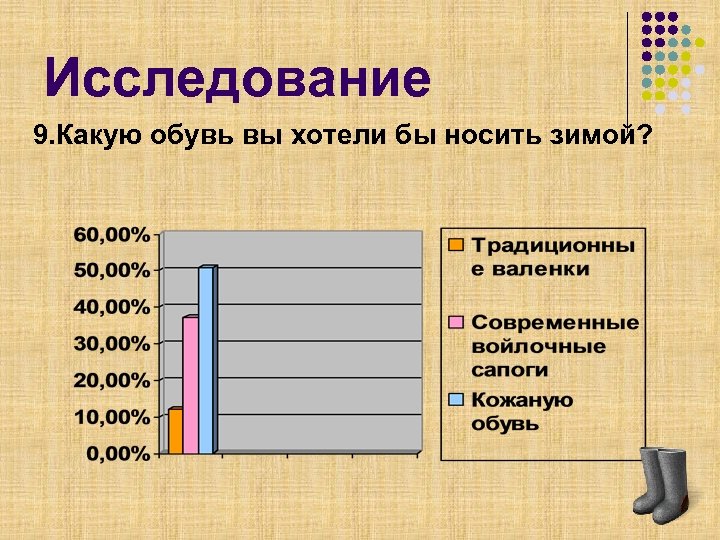 Исследование

9.Какую обувь вы хотели бы носить зимой?

60,00%
50,00%
40,00%
30,00%
20,00%
10,00%
0,00%

Традиционные валенки
Современные войлочные сапоги
Кожаную обувь